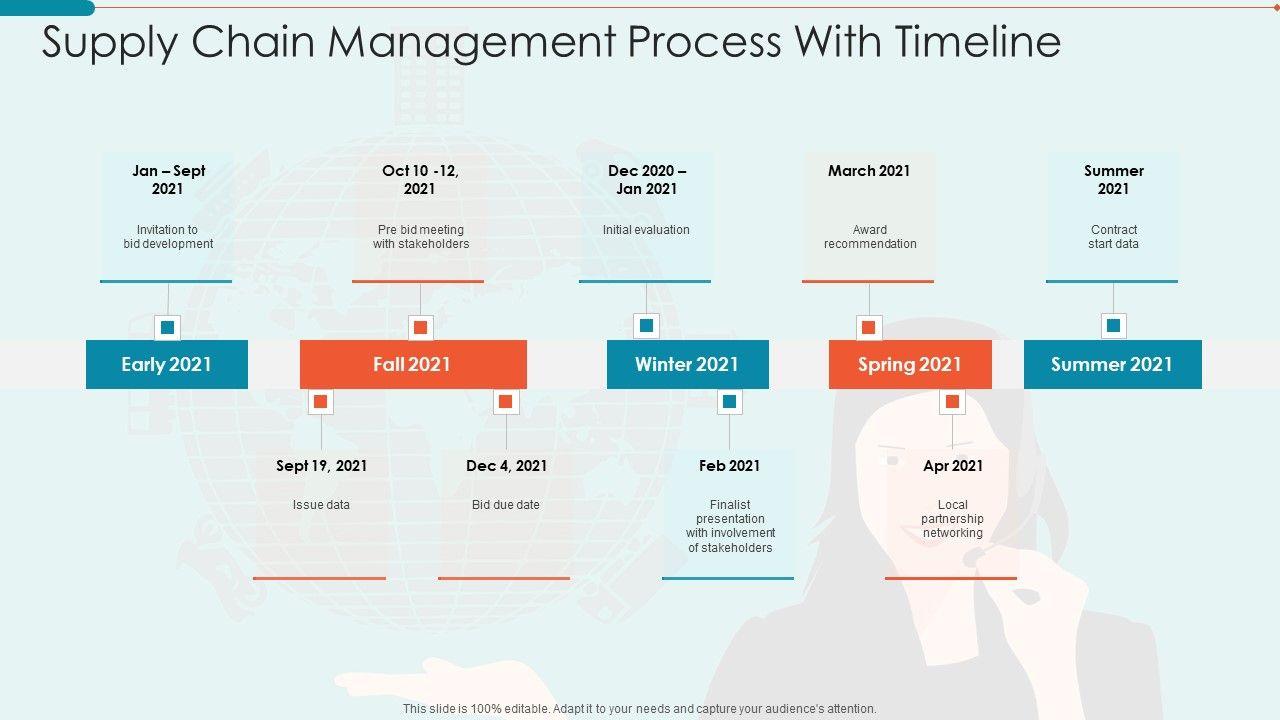 Supply Chain Management Process With Timeline

Jan – Sept 2021
Invitation to bid development

Oct 10 -12, 2021
Pre bid meeting with stakeholders

Dec 2020 – Jan 2021
Initial evaluation

March 2021
Award recommendation

Summer 2021
Contract start data

Early 2021

Fall 2021

Winter 2021

Spring 2021

Summer 2021

Sept 19, 2021
Issue data

Dec 4, 2021
Bid due date

Feb 2021
Finalist presentation with involvement of stakeholders

Apr 2021
Local partnership networking

This slide is 100% editable. Adapt it to your needs and capture your audience's attention.